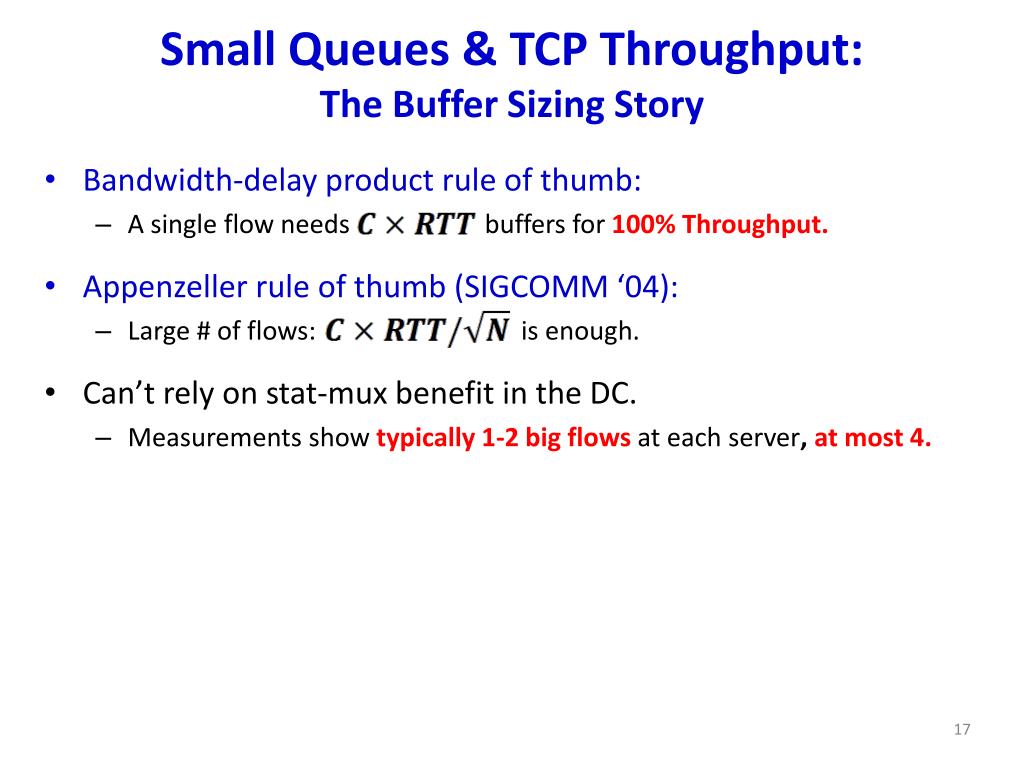 Small Queues & TCP Throughput:
The Buffer Sizing Story

• Bandwidth-delay product rule of thumb:
– A single flow needs $C \times RTT$ buffers for 100% Throughput.

• Appenzeller rule of thumb (SIGCOMM ‘04):
– Large # of flows: $C \times RTT/\sqrt{N}$ is enough.

• Can’t rely on stat-mux benefit in the DC.
– Measurements show typically 1-2 big flows at each server, at most 4.

17